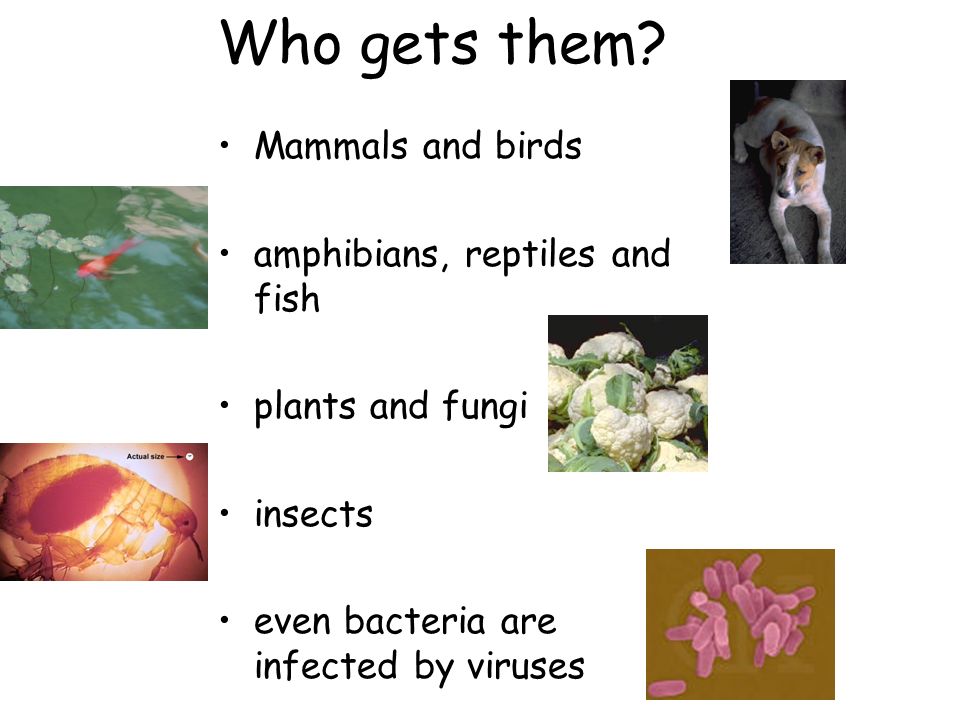 Who gets them?

• Mammals and birds

• amphibians, reptiles and fish

• plants and fungi

• insects

• even bacteria are infected by viruses

Actual size